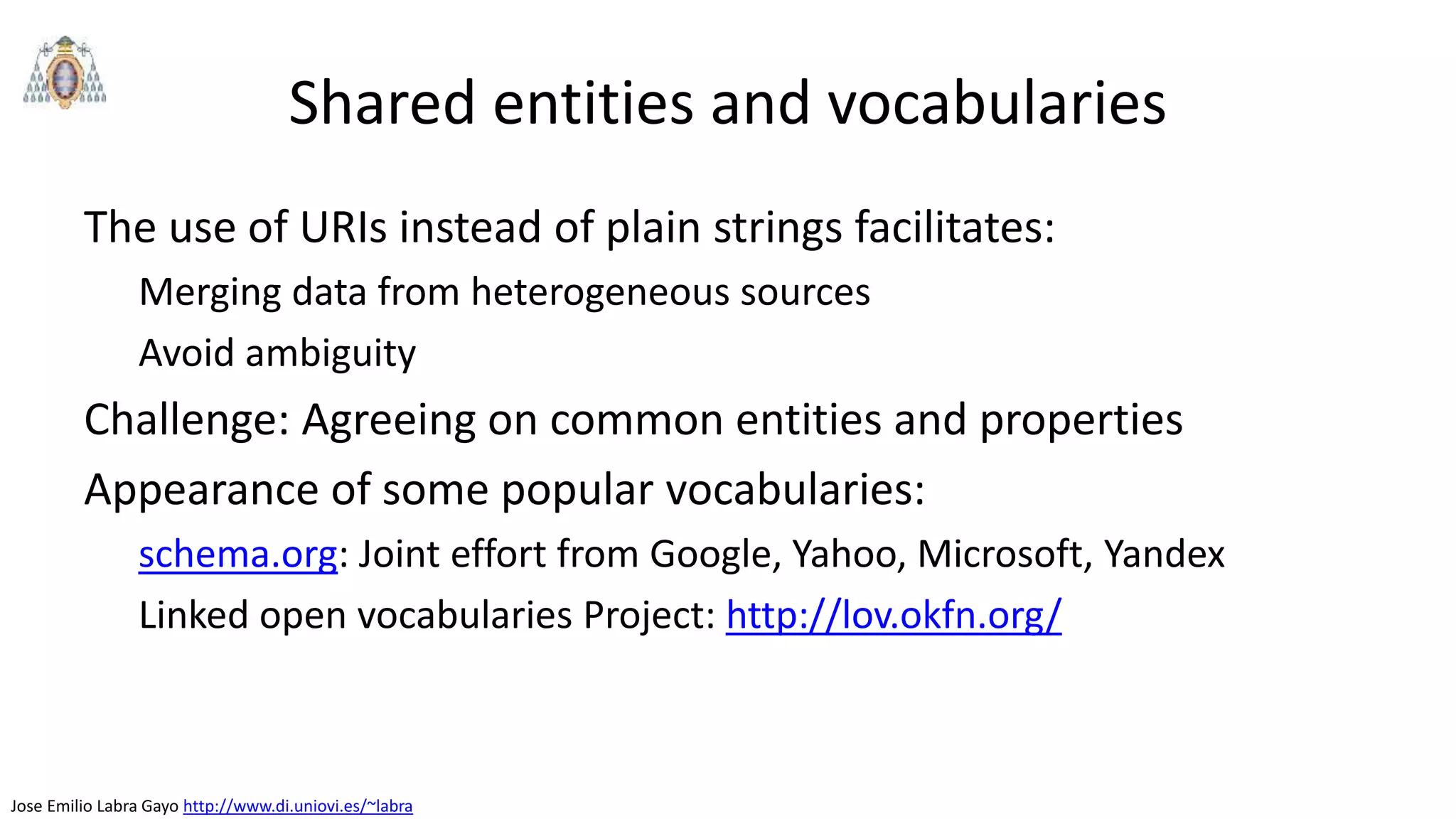 Shared entities and vocabularies

The use of URIs instead of plain strings facilitates:

Merging data from heterogeneous sources

Avoid ambiguity

Challenge: Agreeing on common entities and properties

Appearance of some popular vocabularies:

schema.org: Joint effort from Google, Yahoo, Microsoft, Yandex

Linked open vocabularies Project: http://lov.okfn.org/

Jose Emilio Labra Gayo http://www.di.uniovi.es/~labra